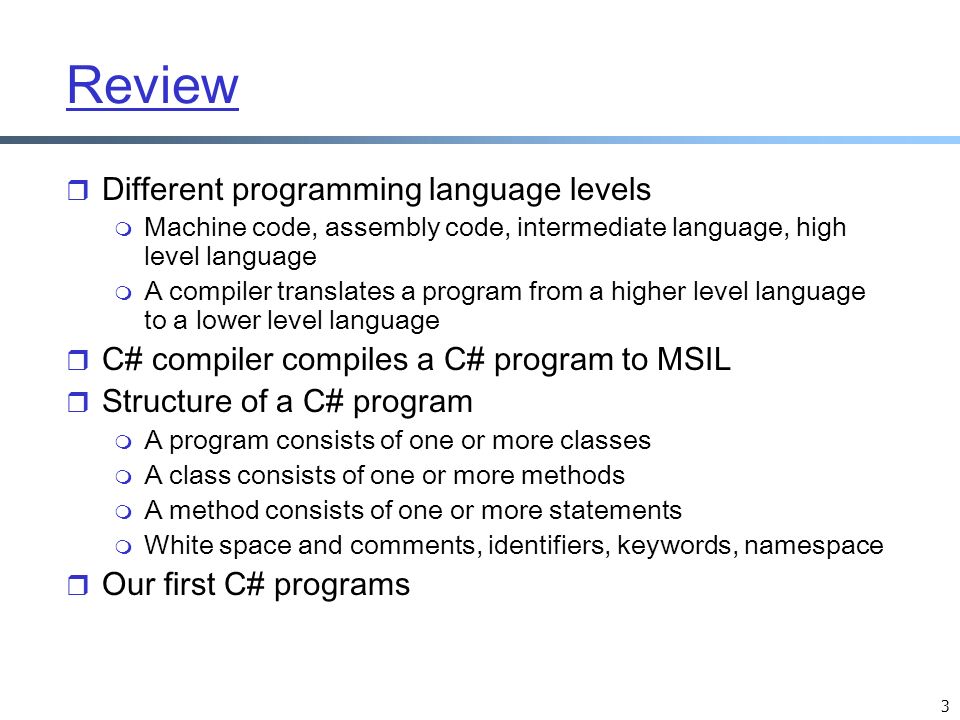 Review

Different programming language levels

Machine code, assembly code, intermediate language, high level language

A compiler translates a program from a higher level language to a lower level language

C# compiler compiles a C# program to MSIL

Structure of a C# program

A program consists of one or more classes

A class consists of one or more methods

A method consists of one or more statements

White space and comments, identifiers, keywords, namespace

Our first C# programs

3